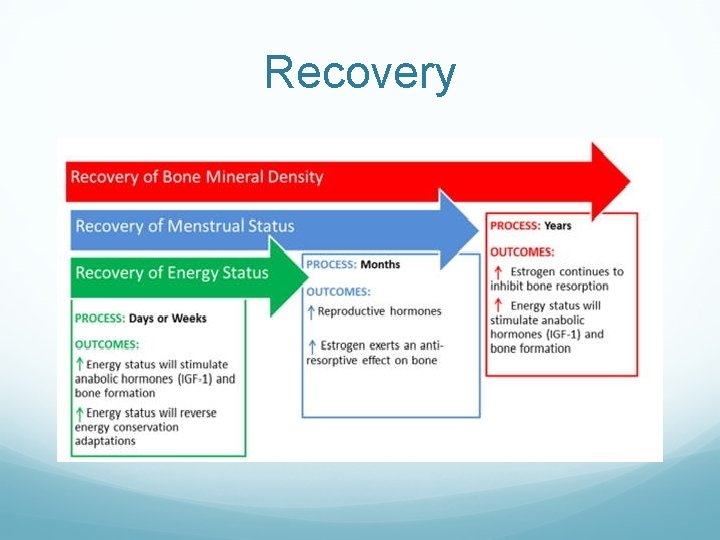 Recovery

Recovery of Bone Mineral Density

Recovery of Menstrual Status

Recovery of Energy Status

PROCESS: Days or Weeks

OUTCOMES:

↑ Energy status will stimulate anabolic hormones (IGF-1) and bone formation

↑ Energy status will reverse energy conservation adaptations

PROCESS: Months

OUTCOMES:

↑ Reproductive hormones

↑ Estrogen exerts an anti-resorptive effect on bone

PROCESS: Years

OUTCOMES:

↑ Estrogen continues to inhibit bone resorption

↑ Energy status will stimulate anabolic hormones (IGF-1) and bone formation